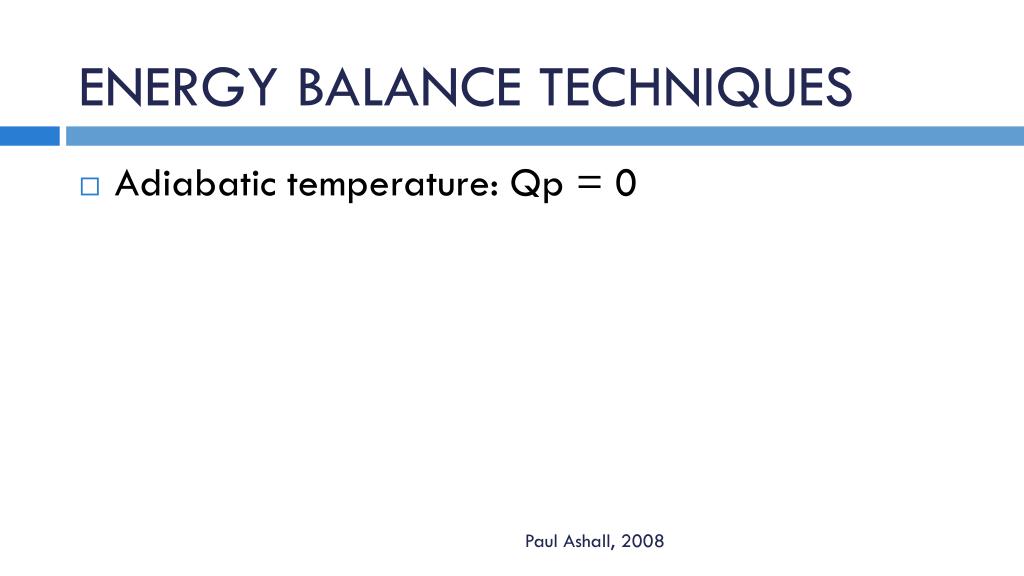 ENERGY BALANCE TECHNIQUES

□ Adiabatic temperature: Qp = 0

Paul Ashall, 2008